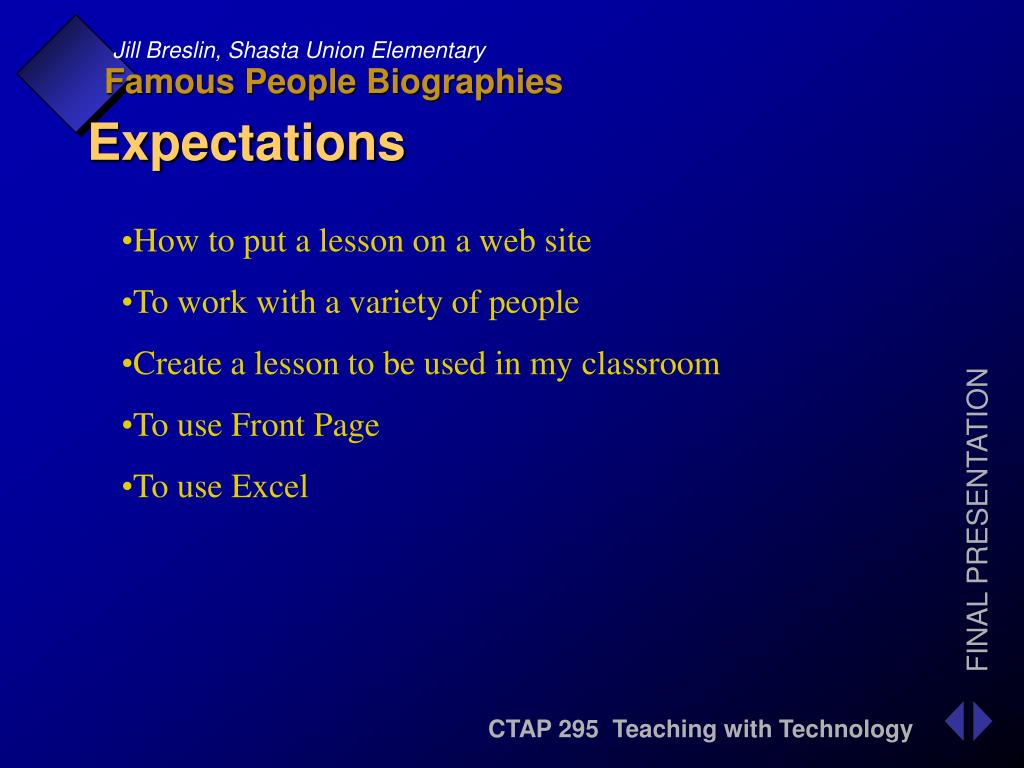 Jill Breslin, Shasta Union Elementary
Famous People Biographies

Expectations

•How to put a lesson on a web site

•To work with a variety of people

•Create a lesson to be used in my classroom

•To use Front Page

•To use Excel

FINAL PRESENTATION

CTAP 295 Teaching with Technology